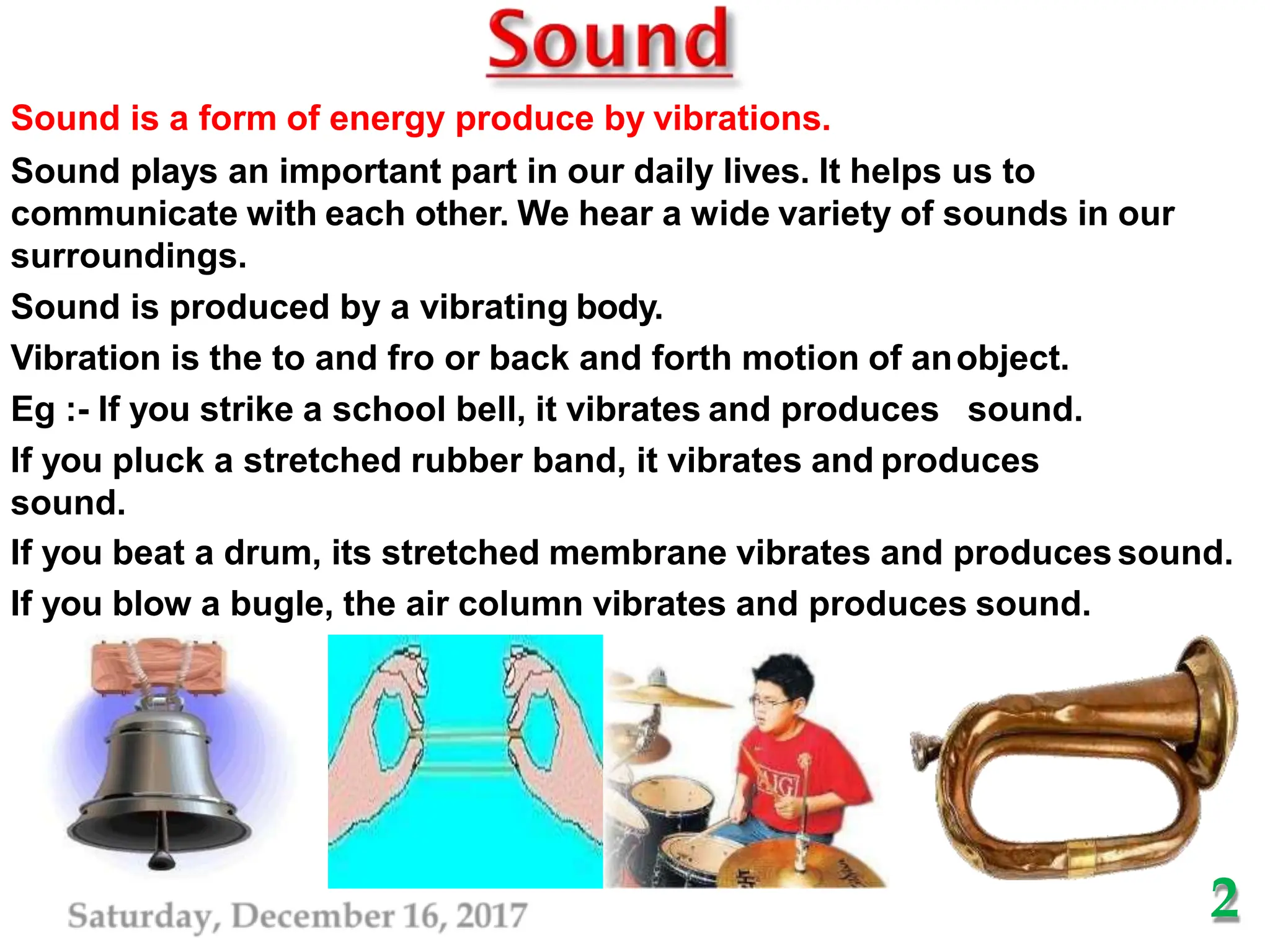 Sound

Sound is a form of energy produce by vibrations.

Sound plays an important part in our daily lives. It helps us to communicate with each other. We hear a wide variety of sounds in our surroundings.

Sound is produced by a vibrating body.

Vibration is the to and fro or back and forth motion of an object.

Eg :- If you strike a school bell, it vibrates and produces sound.

If you pluck a stretched rubber band, it vibrates and produces sound.

If you beat a drum, its stretched membrane vibrates and produces sound.

If you blow a bugle, the air column vibrates and produces sound.

AIG

Saturday, December 16, 2017

2